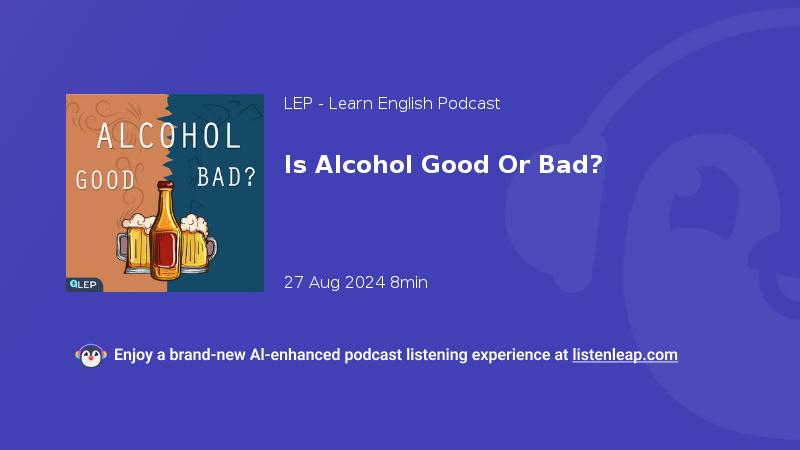 ALCOHOL
GOOD
BAD?
LEP

LEP - Learn English Podcast

Is Alcohol Good Or Bad?

27 Aug 2024 8min

Enjoy a brand-new AI-enhanced podcast listening experience at listenleap.com